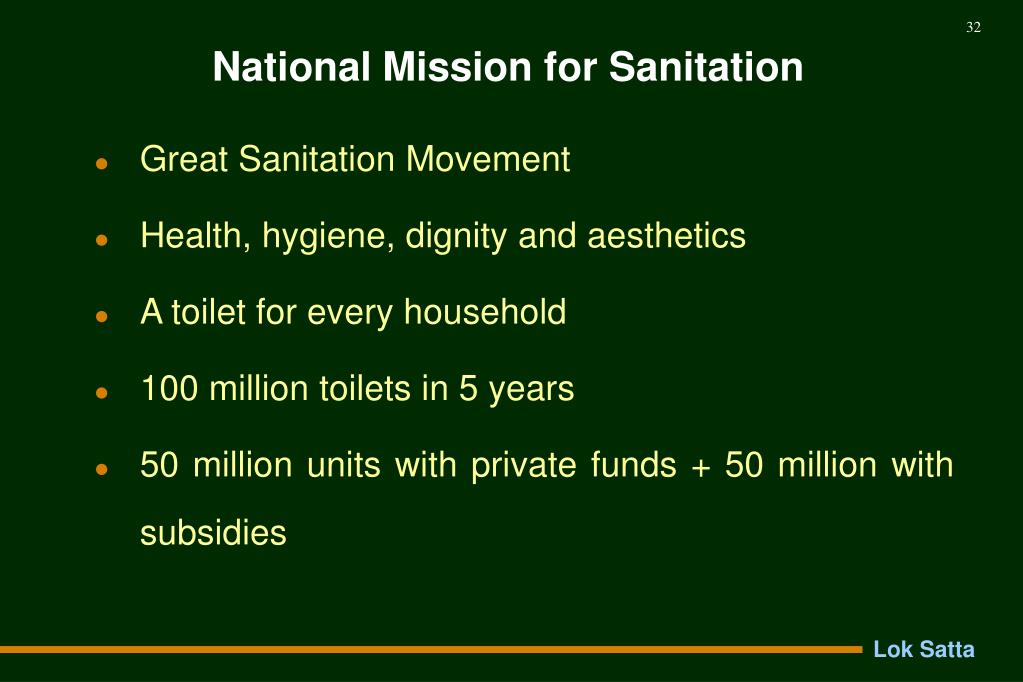 32

National Mission for Sanitation

- Great Sanitation Movement
- Health, hygiene, dignity and aesthetics
- A toilet for every household
- 100 million toilets in 5 years
- 50 million units with private funds + 50 million with subsidies

Lok Satta